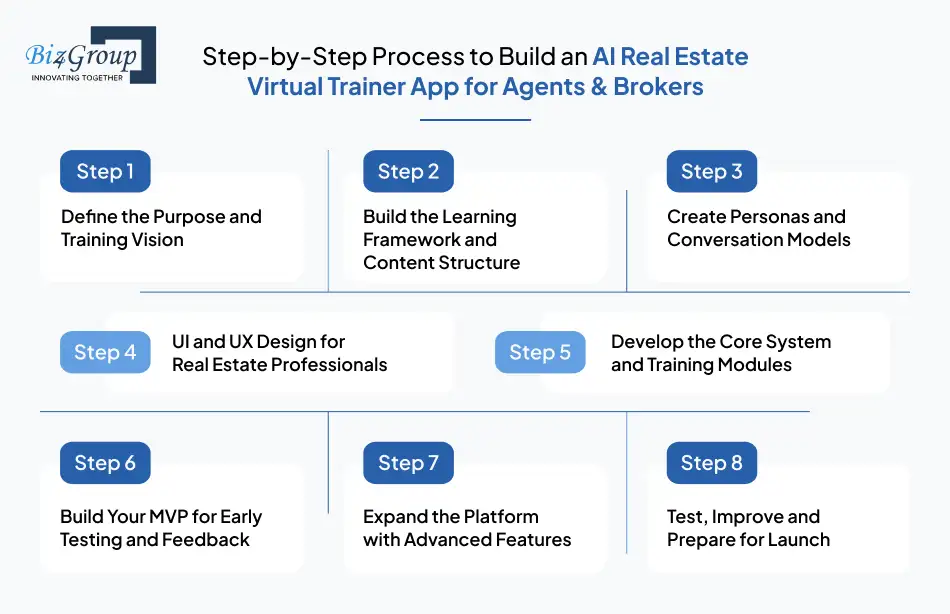 Biz4Group
INNOVATING TOGETHER

Step-by-Step Process to Build an AI Real Estate Virtual Trainer App for Agents & Brokers

Step 1
Define the Purpose and Training Vision

Step 2
Build the Learning Framework and Content Structure

Step 3
Create Personas and Conversation Models

Step 4
UI and UX Design for Real Estate Professionals

Step 5
Develop the Core System and Training Modules

Step 6
Build Your MVP for Early Testing and Feedback

Step 7
Expand the Platform with Advanced Features

Step 8
Test, Improve and Prepare for Launch